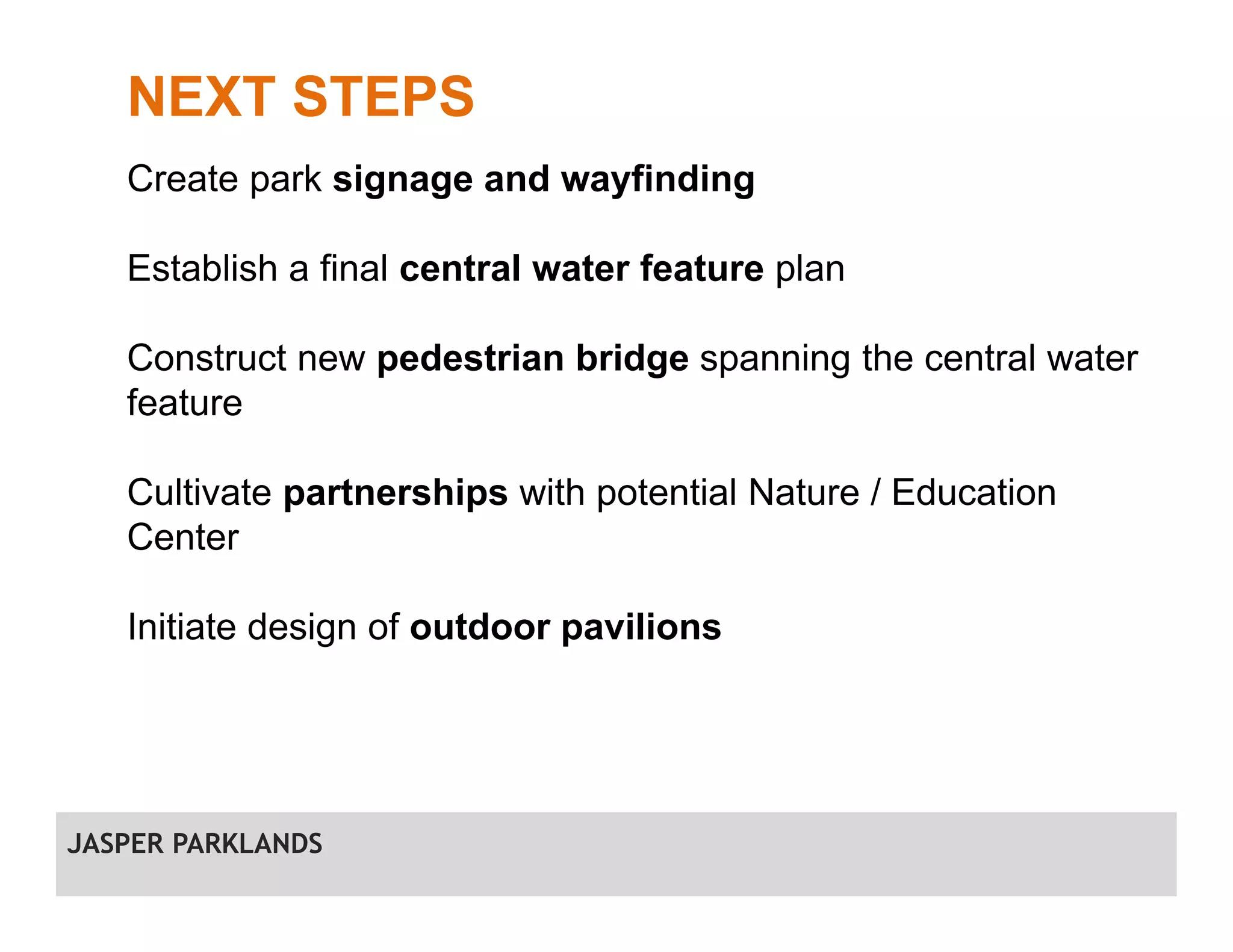 NEXT STEPS

Create park signage and wayfinding

Establish a final central water feature plan

Construct new pedestrian bridge spanning the central water feature

Cultivate partnerships with potential Nature / Education Center

Initiate design of outdoor pavilions

JASPER PARKLANDS